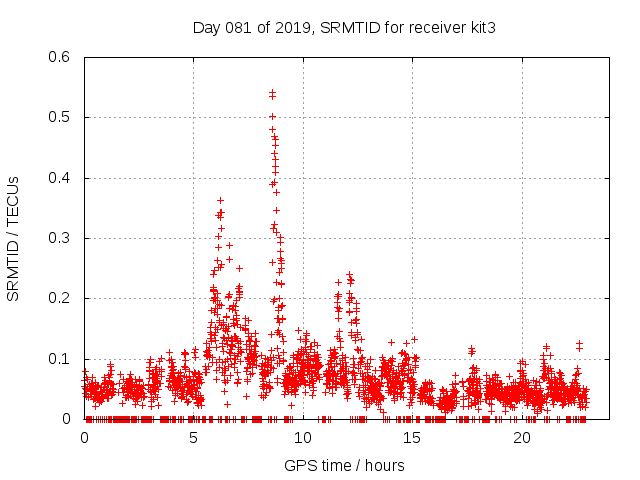 Day 081 of 2019, SRMTID for receiver kit3

SRMTID / TECUs

0.6
0.5
0.4
0.3
0.2
0.1
0

0
5
10
15
20

GPS time / hours